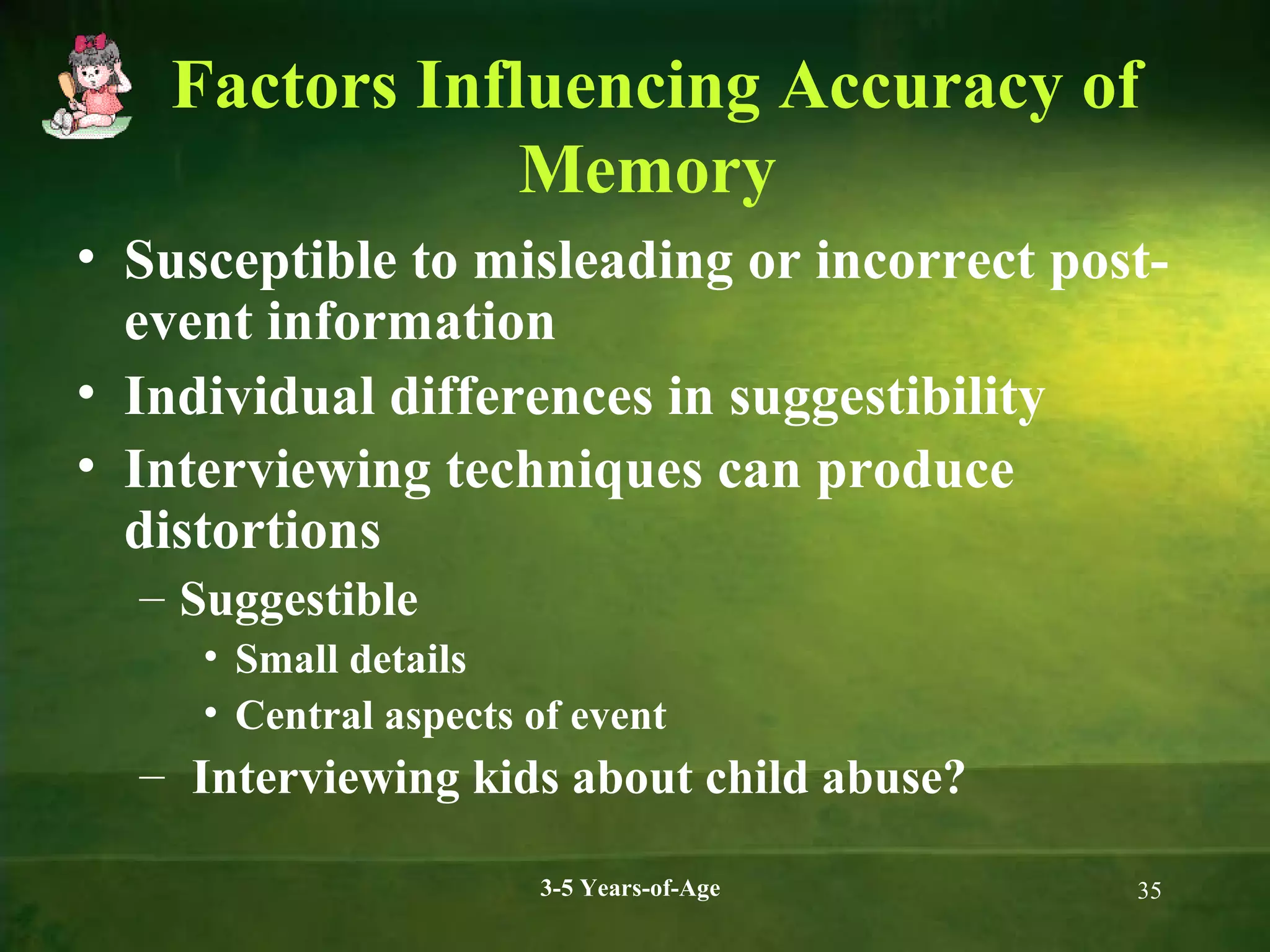 Factors Influencing Accuracy of Memory

• Susceptible to misleading or incorrect post-event information
• Individual differences in suggestibility
• Interviewing techniques can produce distortions
– Suggestible
• Small details
• Central aspects of event
– Interviewing kids about child abuse?

3-5 Years-of-Age

35